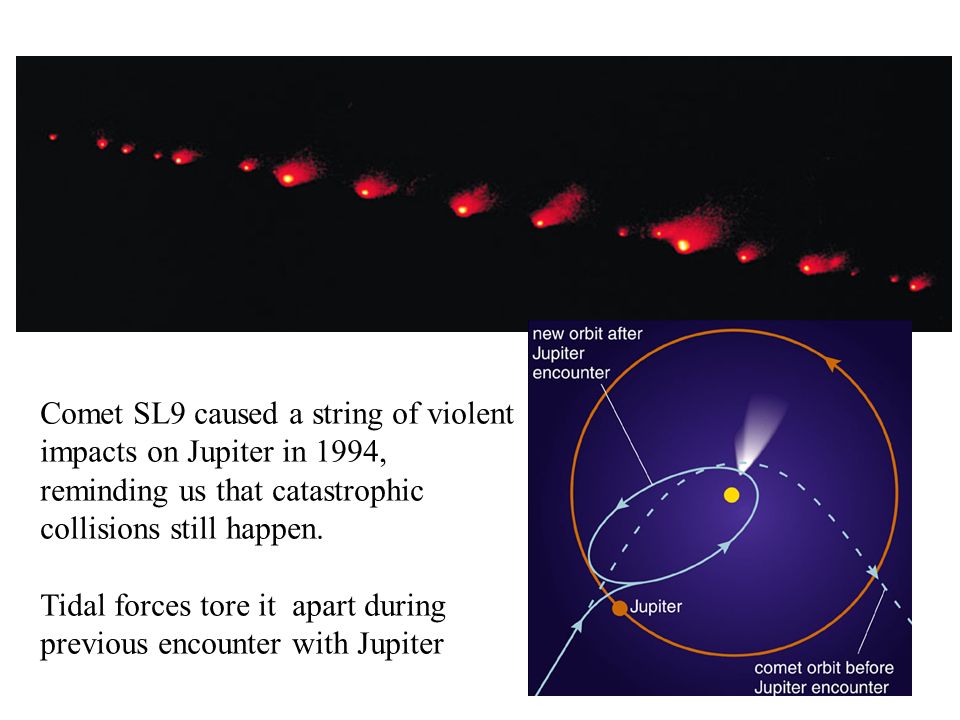 Comet SL9 caused a string of violent impacts on Jupiter in 1994, reminding us that catastrophic collisions still happen.

Tidal forces tore it apart during previous encounter with Jupiter

new orbit after Jupiter encounter

Jupiter

comet orbit before Jupiter encounter